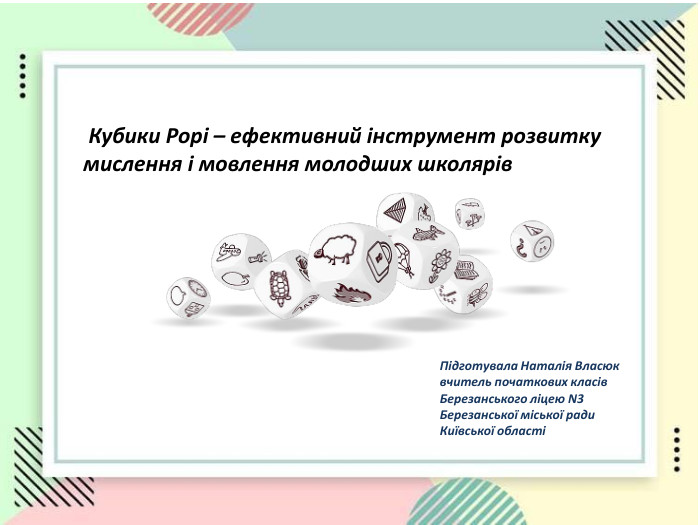 Кубики Рорі – ефективний інструмент розвитку мислення і мовлення молодших школярів

Підготувала Наталія Власюк
вчитель початкових класів
Березанського ліцею N3
Березанської міської ради
Київської області